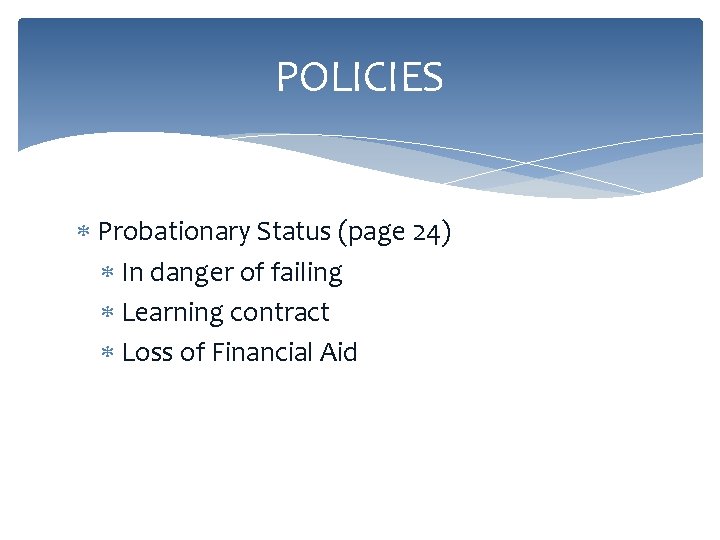 POLICIES

* Probationary Status (page 24)
  * In danger of failing
  * Learning contract
  * Loss of Financial Aid